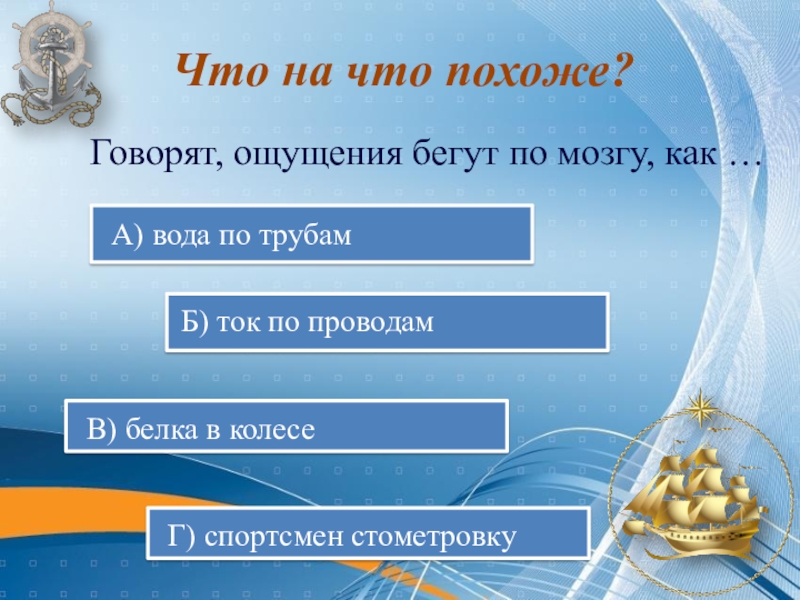 Что на что похоже?

Говорят, ощущения бегут по мозгу, как …

А) вода по трубам

Б) ток по проводам

В) белка в колесе

Г) спортсмен стометровку